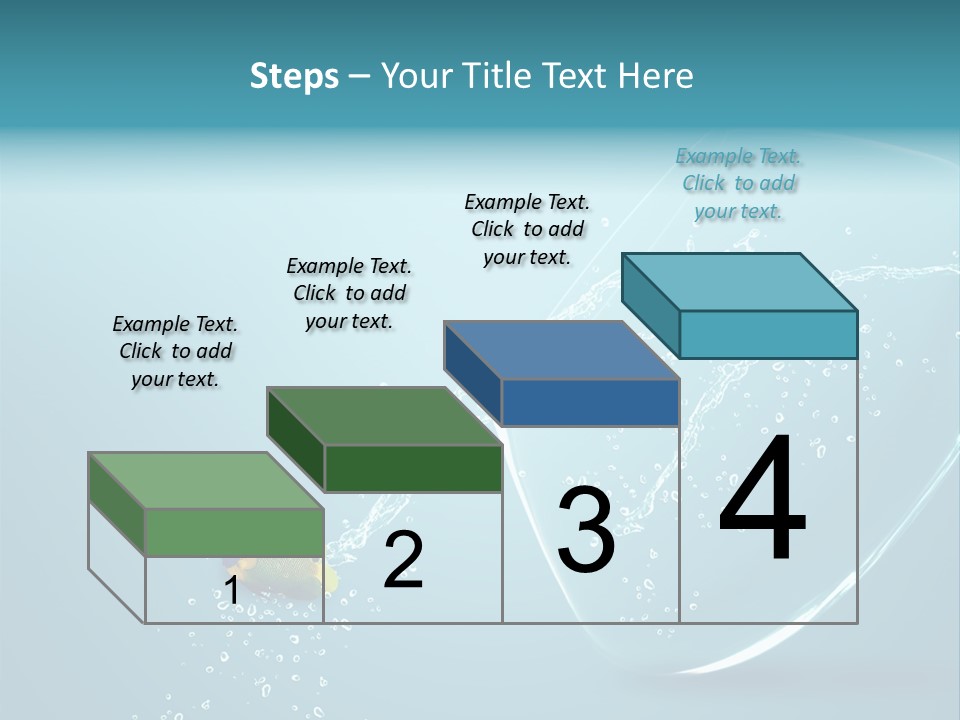 Steps – Your Title Text Here

Example Text. Click to add your text.

Example Text. Click to add your text.

Example Text. Click to add your text.

Example Text. Click to add your text.

1

2

3

4